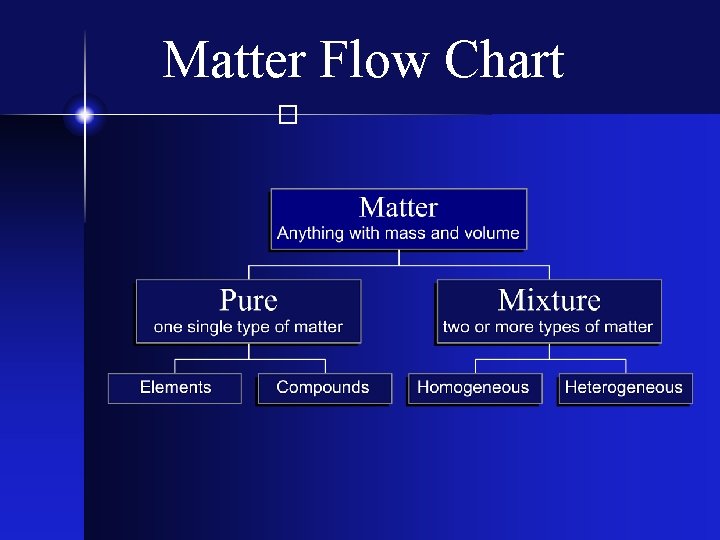 Matter Flow Chart

Matter
Anything with mass and volume

Pure
one single type of matter

Mixture
two or more types of matter

Elements

Compounds

Homogeneous

Heterogeneous